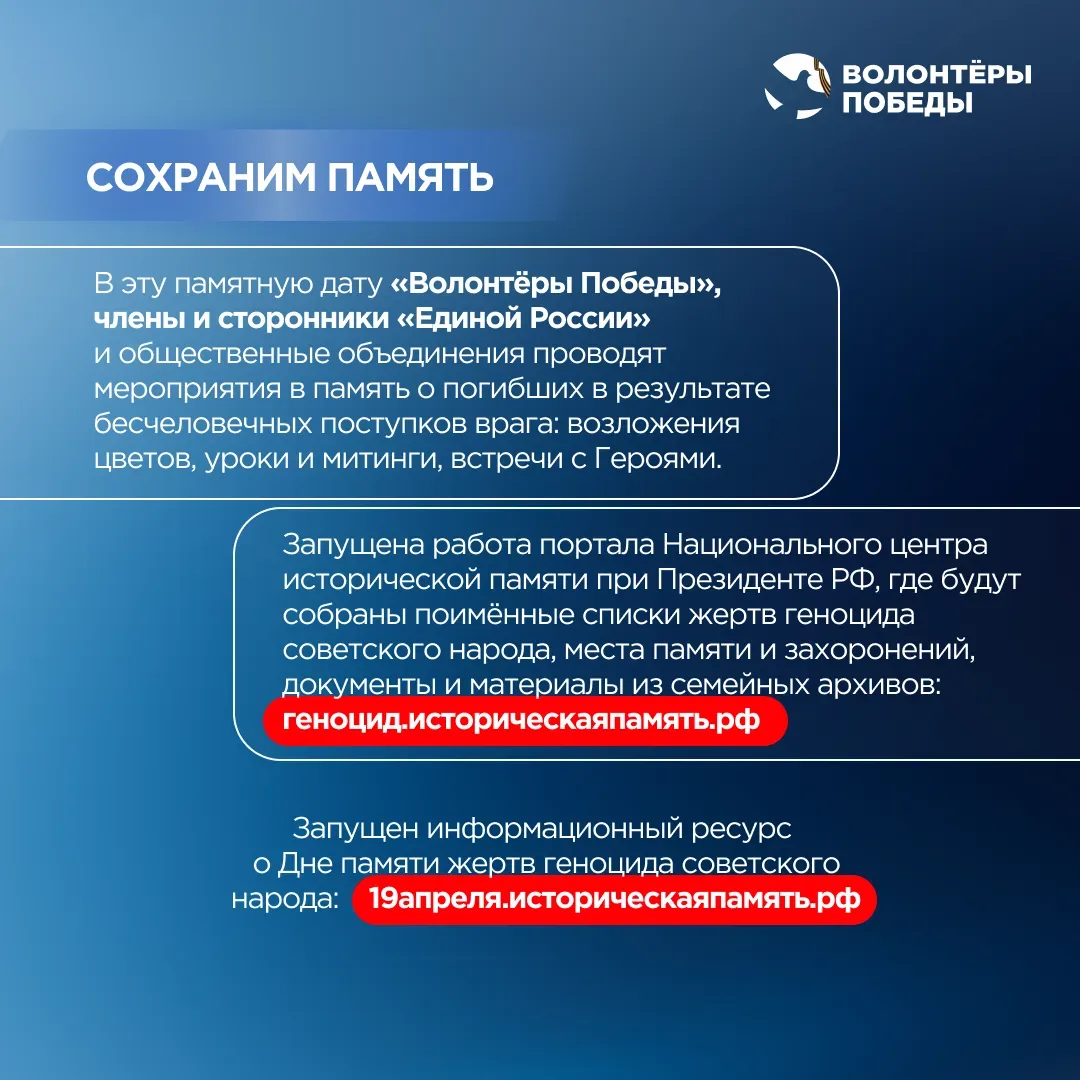 ВОЛОНТЁРЫ ПОБЕДЫ

СОХРАНИМ ПАМЯТЬ

В эту памятную дату «Волонтёры Победы», члены и сторонники «Единой России» и общественные объединения проводят мероприятия в память о погибших в результате бесчеловечных поступков врага: возложения цветов, уроки и митинги, встречи с Героями.

Запущена работа портала Национального центра исторической памяти при Президенте РФ, где будут собраны поимённые списки жертв геноцида советского народа, места памяти и захоронений, документы и материалы из семейных архивов: геноцид.историческаяпамять.рф

Запущен информационный ресурс о Дне памяти жертв геноцида советского народа: 19апреля.историческаяпамять.рф